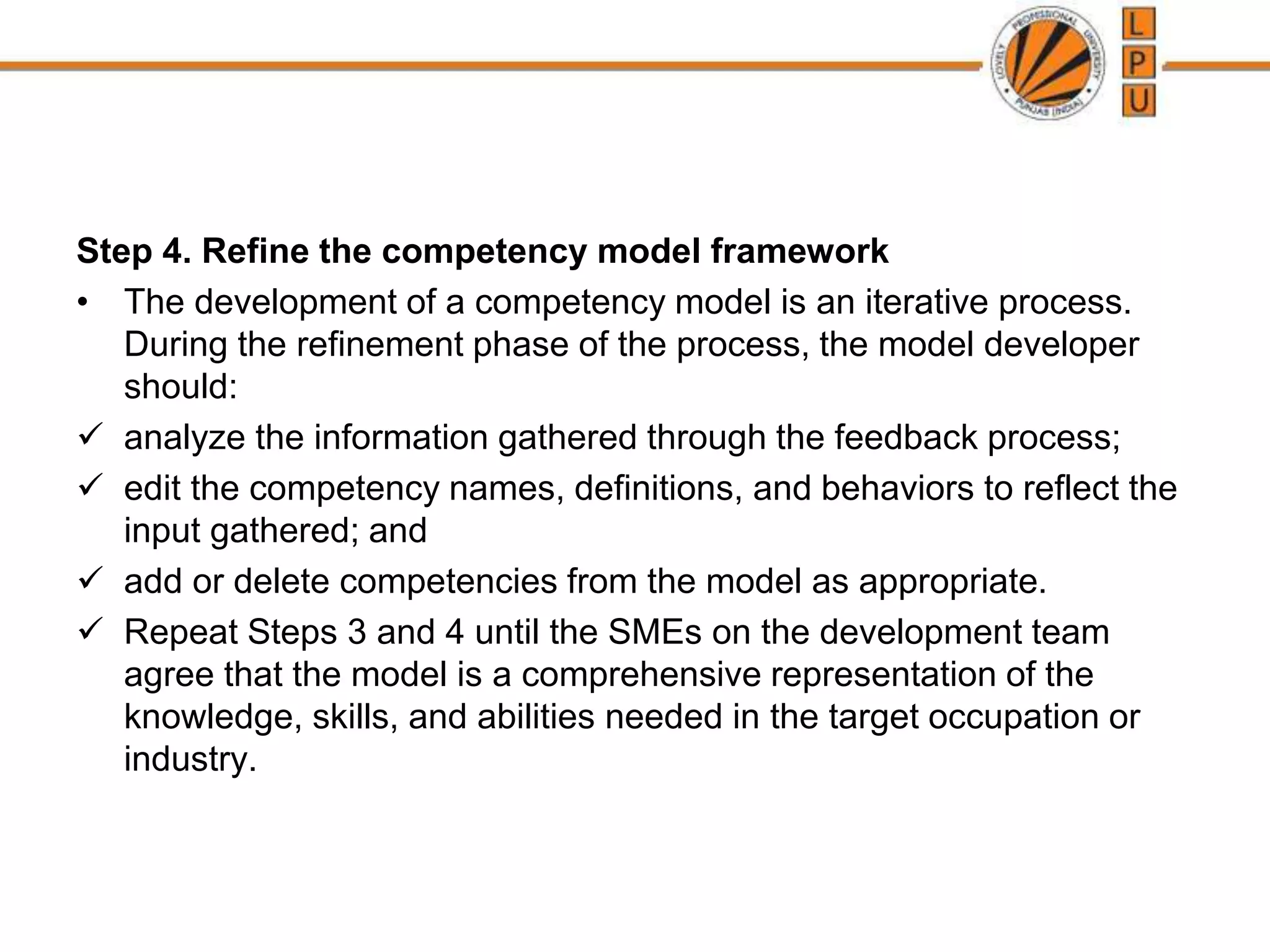 LOVELY PROFESSIONAL UNIVERSITY PUNJAB (INDIA)

L
P
U

Step 4. Refine the competency model framework

• The development of a competency model is an iterative process. During the refinement phase of the process, the model developer should:

✓ analyze the information gathered through the feedback process;

✓ edit the competency names, definitions, and behaviors to reflect the input gathered; and

✓ add or delete competencies from the model as appropriate.

✓ Repeat Steps 3 and 4 until the SMEs on the development team agree that the model is a comprehensive representation of the knowledge, skills, and abilities needed in the target occupation or industry.